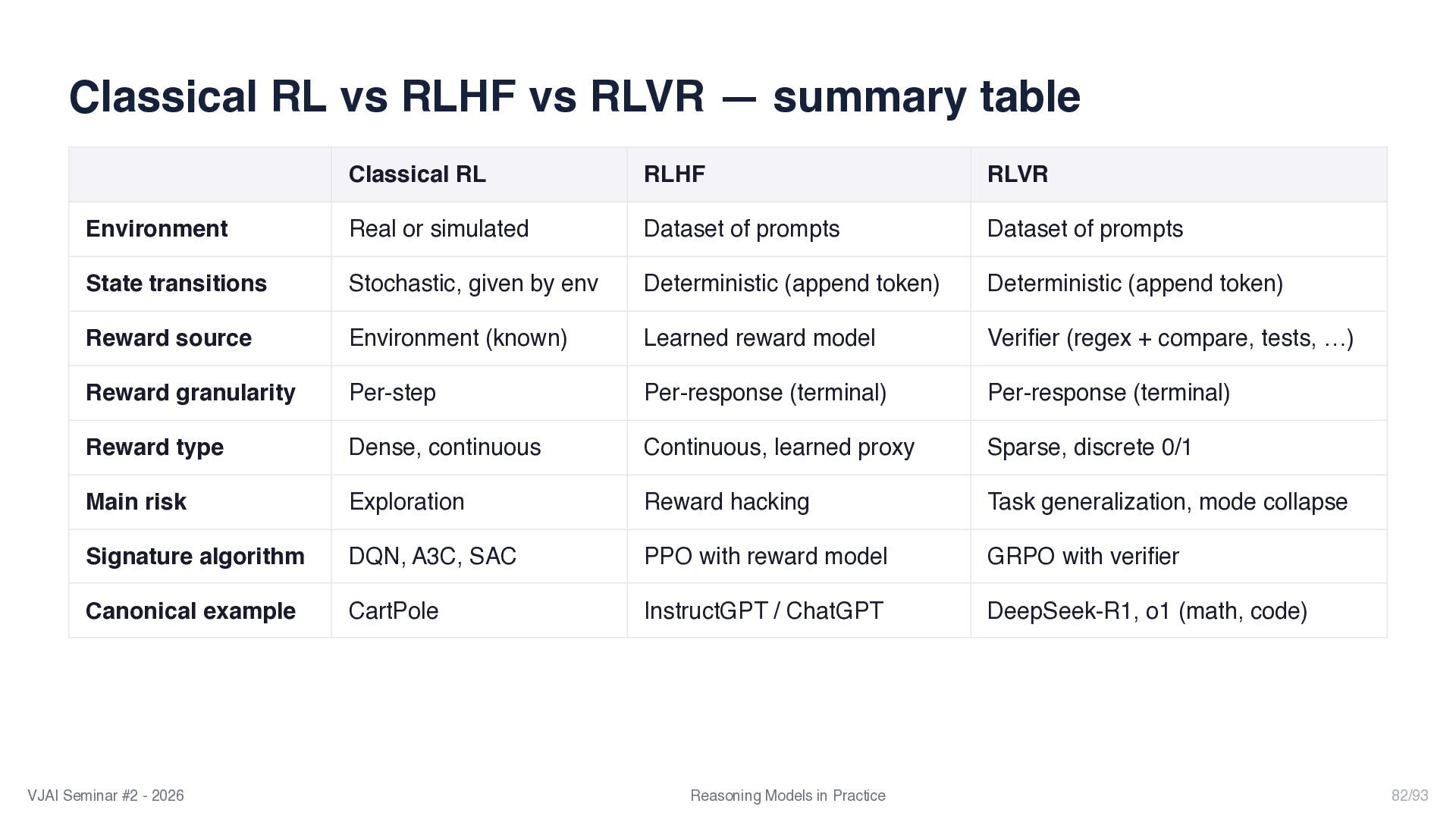 Classical RL vs RLHF vs RLVR — summary table

| | Classical RL | RLHF | RLVR |
|---|---|---|---|
| **Environment** | Real or simulated | Dataset of prompts | Dataset of prompts |
| **State transitions** | Stochastic, given by env | Deterministic (append token) | Deterministic (append token) |
| **Reward source** | Environment (known) | Learned reward model | Verifier (regex + compare, tests, …) |
| **Reward granularity** | Per-step | Per-response (terminal) | Per-response (terminal) |
| **Reward type** | Dense, continuous | Continuous, learned proxy | Sparse, discrete 0/1 |
| **Main risk** | Exploration | Reward hacking | Task generalization, mode collapse |
| **Signature algorithm** | DQN, A3C, SAC | PPO with reward model | GRPO with verifier |
| **Canonical example** | CartPole | InstructGPT / ChatGPT | DeepSeek-R1, o1 (math, code) |

VJAI Seminar #2 - 2026

Reasoning Models in Practice

82/93